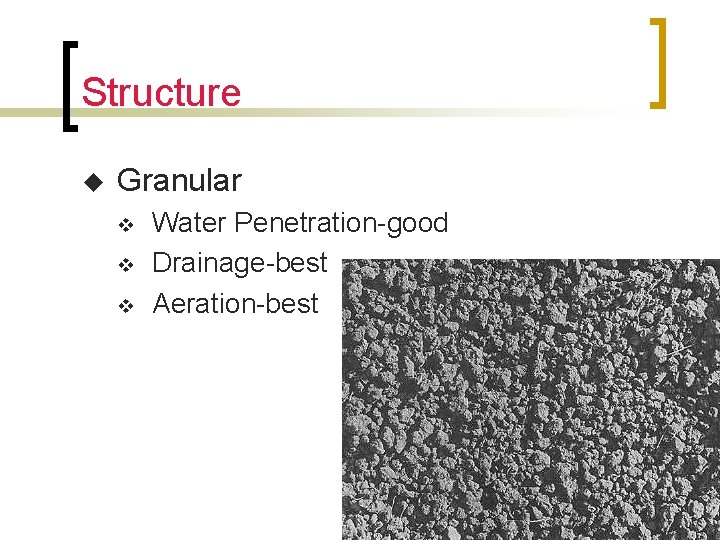 Structure

◆ Granular
 ❖ Water Penetration-good
 ❖ Drainage-best
 ❖ Aeration-best